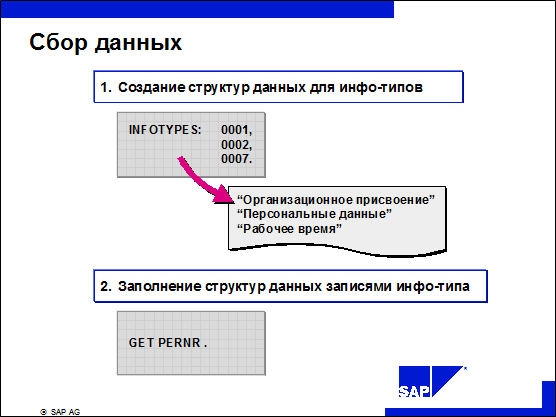 Сбор данных

1. Создание структур данных для инфо-типов

INFOTYPES: 0001,
0002,
0007.

“Организационное присвоение”
“Персональные данные”
“Рабочее время”

2. Заполнение структур данных записями инфо-типа

GET PERNR .

SAP

© SAP AG